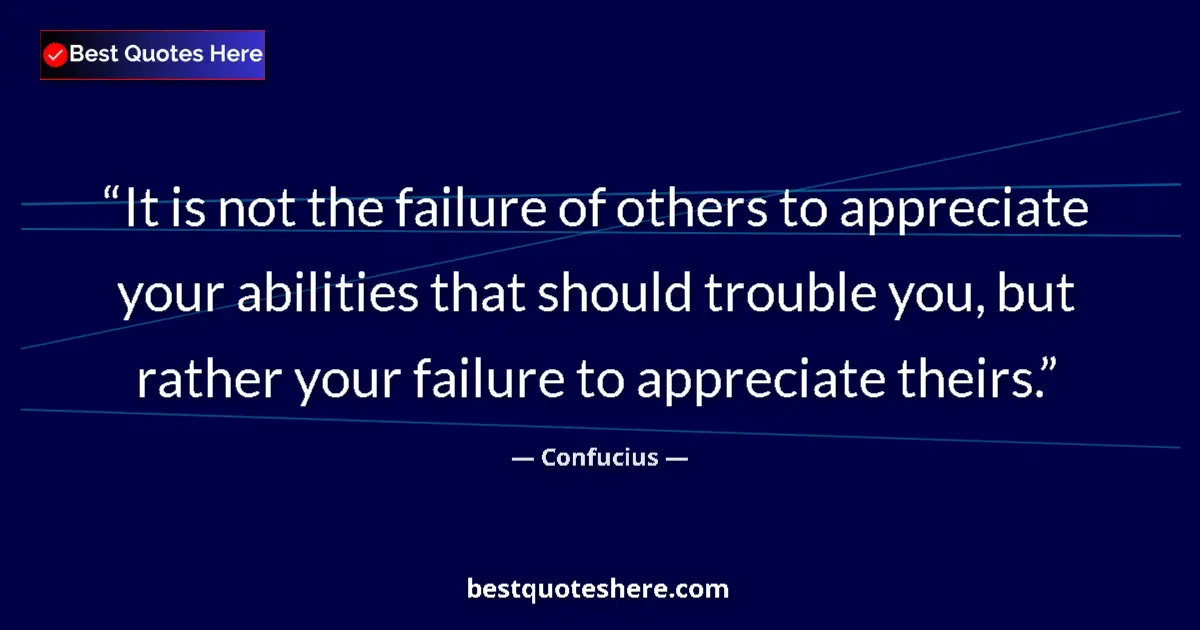 Best Quotes Here

“It is not the failure of others to appreciate your abilities that should trouble you, but rather your failure to appreciate theirs.”

— Confucius —

bestquoteshere.com